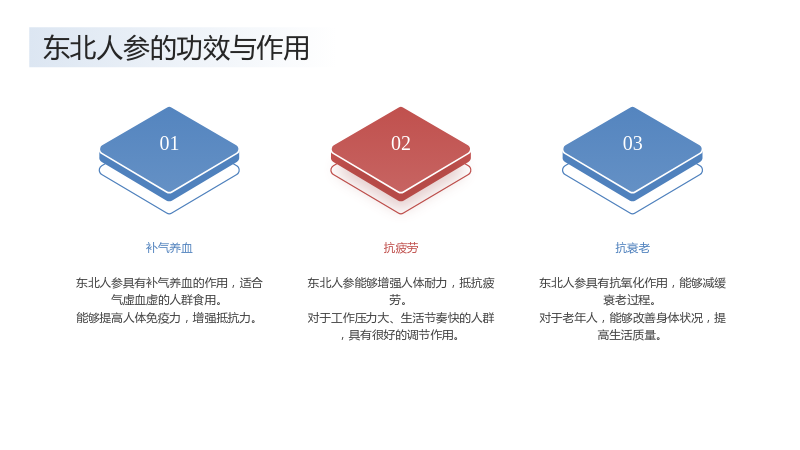 东北人参的功效与作用

01

补气养血

东北人参具有补气养血的作用，适合气虚血虚的人群食用。
能够提高人体免疫力，增强抵抗力。

02

抗疲劳

东北人参能够增强人体耐力，抵抗疲劳。
对于工作压力大、生活节奏快的人群，具有很好的调节作用。

03

抗衰老

东北人参具有抗氧化作用，能够减缓衰老过程。
对于老年人，能够改善身体状况，提高生活质量。